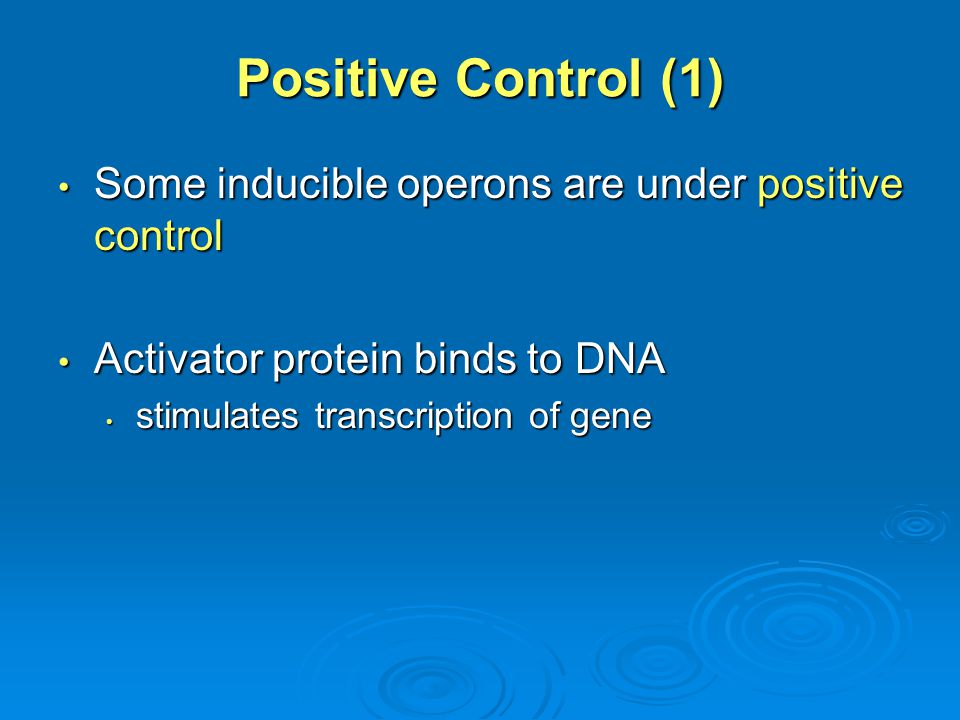 Positive Control (1)

• Some inducible operons are under positive control

• Activator protein binds to DNA
  • stimulates transcription of gene